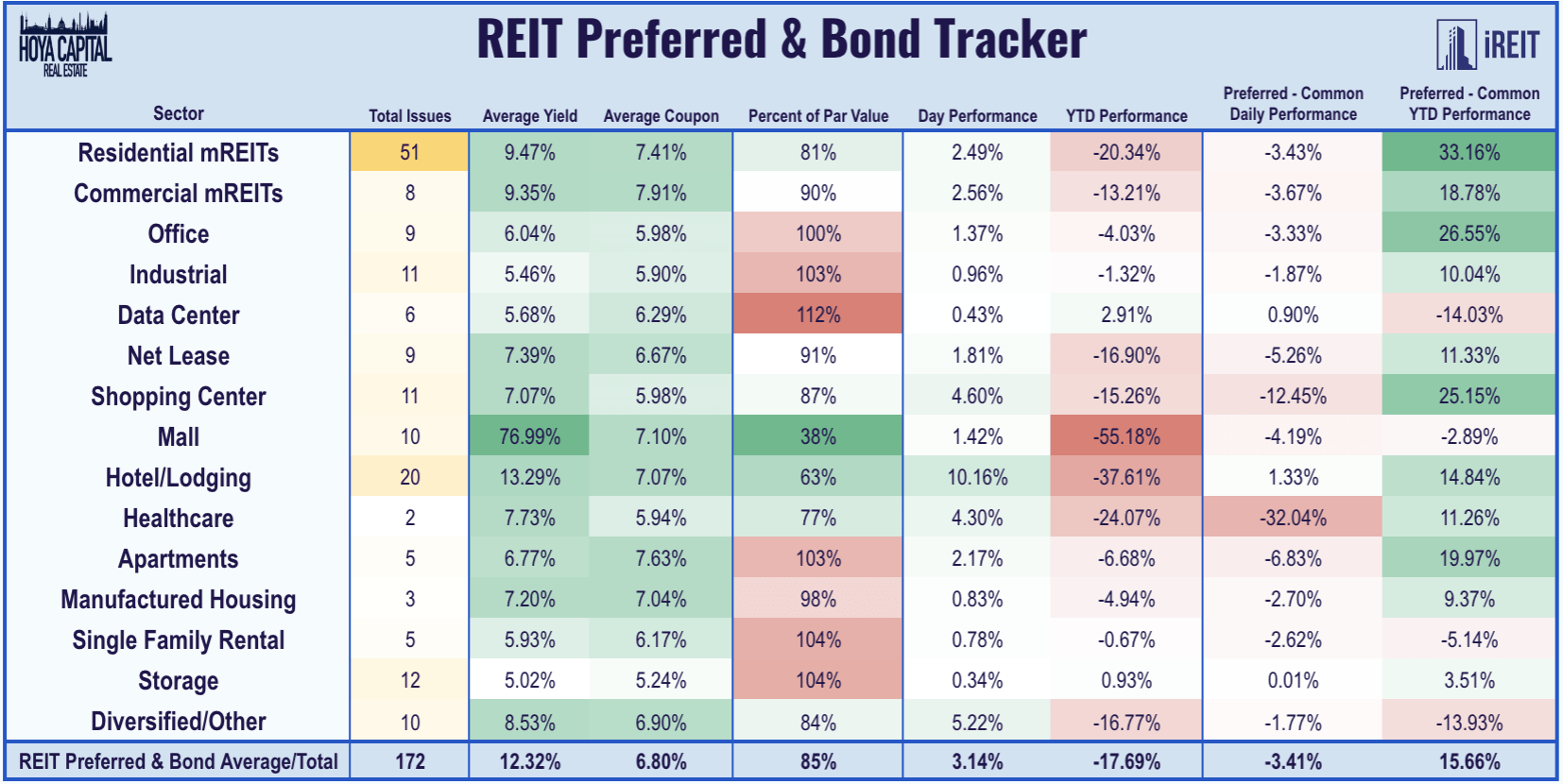 HOYA CAPITAL REAL ESTATE

REIT Preferred & Bond Tracker

iREIT

| Sector | Total Issues | Average Yield | Average Coupon | Percent of Par Value | Day Performance | YTD Performance | Preferred - Common Daily Performance | Preferred - Common YTD Performance |
|---|---|---|---|---|---|---|---|---|
| Residential mREITs | 51 | 9.47% | 7.41% | 81% | 2.49% | -20.34% | -3.43% | 33.16% |
| Commercial mREITs | 8 | 9.35% | 7.91% | 90% | 2.56% | -13.21% | -3.67% | 18.78% |
| Office | 9 | 6.04% | 5.98% | 100% | 1.37% | -4.03% | -3.33% | 26.55% |
| Industrial | 11 | 5.46% | 5.90% | 103% | 0.96% | -1.32% | -1.87% | 10.04% |
| Data Center | 6 | 5.68% | 6.29% | 112% | 0.43% | 2.91% | 0.90% | -14.03% |
| Net Lease | 9 | 7.39% | 6.67% | 91% | 1.81% | -16.90% | -5.26% | 11.33% |
| Shopping Center | 11 | 7.07% | 5.98% | 87% | 4.60% | -15.26% | -12.45% | 25.15% |
| Mall | 10 | 76.99% | 7.10% | 38% | 1.42% | -55.18% | -4.19% | -2.89% |
| Hotel/Lodging | 20 | 13.29% | 7.07% | 63% | 10.16% | -37.61% | 1.33% | 14.84% |
| Healthcare | 2 | 7.73% | 5.94% | 77% | 4.30% | -24.07% | -32.04% | 11.26% |
| Apartments | 5 | 6.77% | 7.63% | 103% | 2.17% | -6.68% | -6.83% | 19.97% |
| Manufactured Housing | 3 | 7.20% | 7.04% | 98% | 0.83% | -4.94% | -2.70% | 9.37% |
| Single Family Rental | 5 | 5.93% | 6.17% | 104% | 0.78% | -0.67% | -2.62% | -5.14% |
| Storage | 12 | 5.02% | 5.24% | 104% | 0.34% | 0.93% | 0.01% | 3.51% |
| Diversified/Other | 10 | 8.53% | 6.90% | 84% | 5.22% | -16.77% | -1.77% | -13.93% |
| REIT Preferred & Bond Average/Total | 172 | 12.32% | 6.80% | 85% | 3.14% | -17.69% | -3.41% | 15.66% |